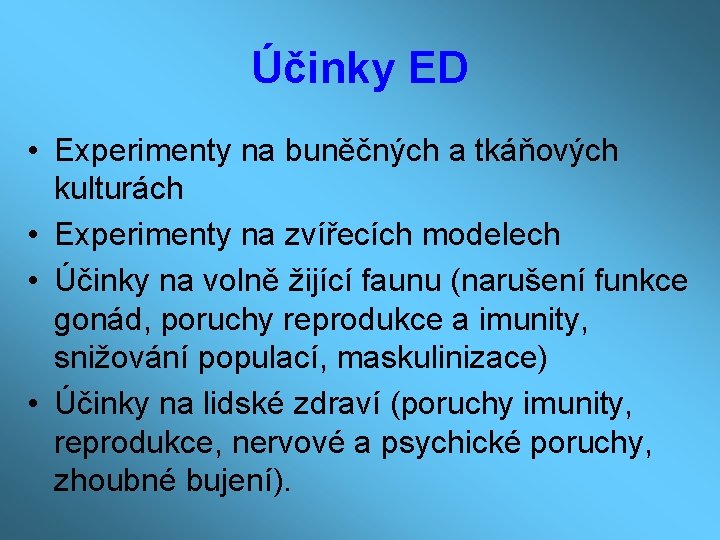 Účinky ED

• Experimenty na buněčných a tkáňových kulturách
• Experimenty na zvířecích modelech
• Účinky na volně žijící faunu (narušení funkce gonád, poruchy reprodukce a imunity, snižování populací, maskulinizace)
• Účinky na lidské zdraví (poruchy imunity, reprodukce, nervové a psychické poruchy, zhoubné bujení).